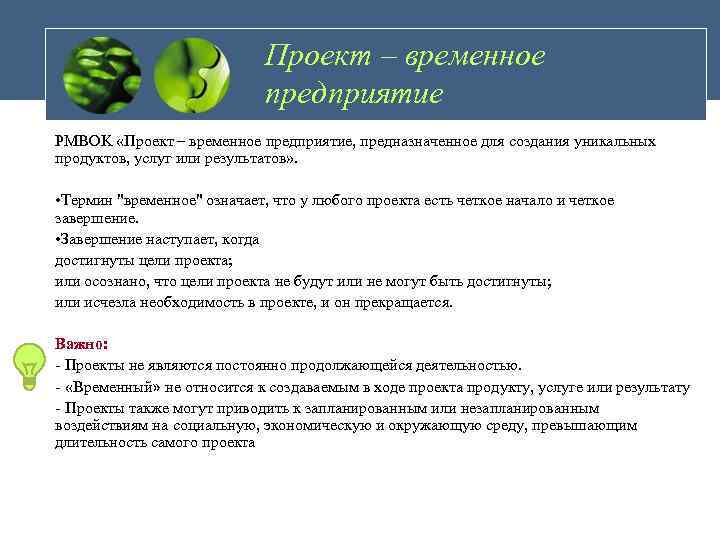 Проект – временное предприятие

PMBOK «Проект – временное предприятие, предназначенное для создания уникальных продуктов, услуг или результатов».

•Термин "временное" означает, что у любого проекта есть четкое начало и четкое завершение.
•Завершение наступает, когда
достигнуты цели проекта;
или осознано, что цели проекта не будут или не могут быть достигнуты;
или исчезла необходимость в проекте, и он прекращается.

Важно:
- Проекты не являются постоянно продолжающейся деятельностью.
- «Временный» не относится к создаваемым в ходе проекта продукту, услуге или результату
- Проекты также могут приводить к запланированным или незапланированным воздействиям на социальную, экономическую и окружающую среду, превышающим длительность самого проекта